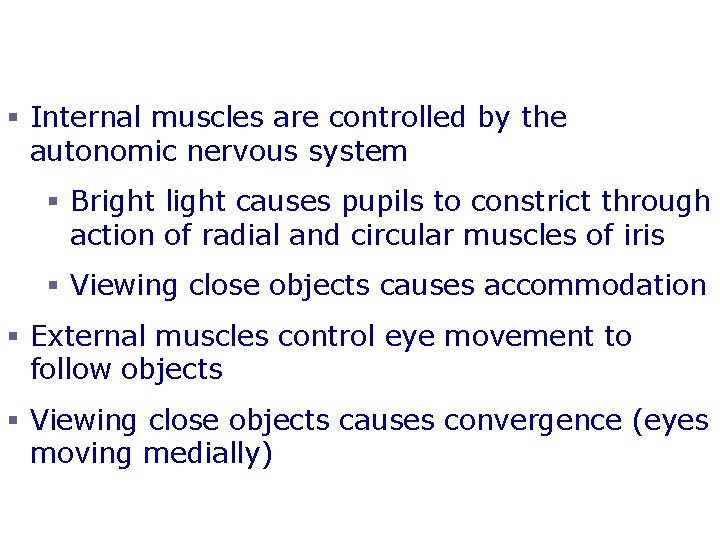 ▪ Internal muscles are controlled by the autonomic nervous system

▪ Bright light causes pupils to constrict through action of radial and circular muscles of iris

▪ Viewing close objects causes accommodation

▪ External muscles control eye movement to follow objects

▪ Viewing close objects causes convergence (eyes moving medially)